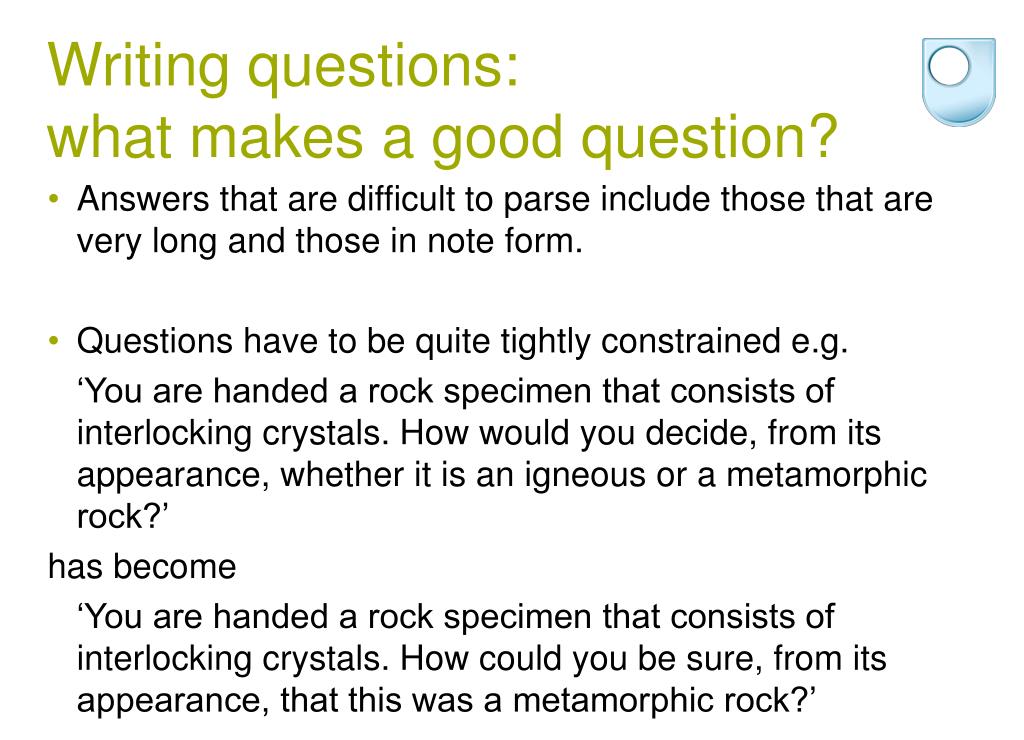 Writing questions:
what makes a good question?

• Answers that are difficult to parse include those that are very long and those in note form.

• Questions have to be quite tightly constrained e.g.

‘You are handed a rock specimen that consists of interlocking crystals. How would you decide, from its appearance, whether it is an igneous or a metamorphic rock?’

has become

‘You are handed a rock specimen that consists of interlocking crystals. How could you be sure, from its appearance, that this was a metamorphic rock?’